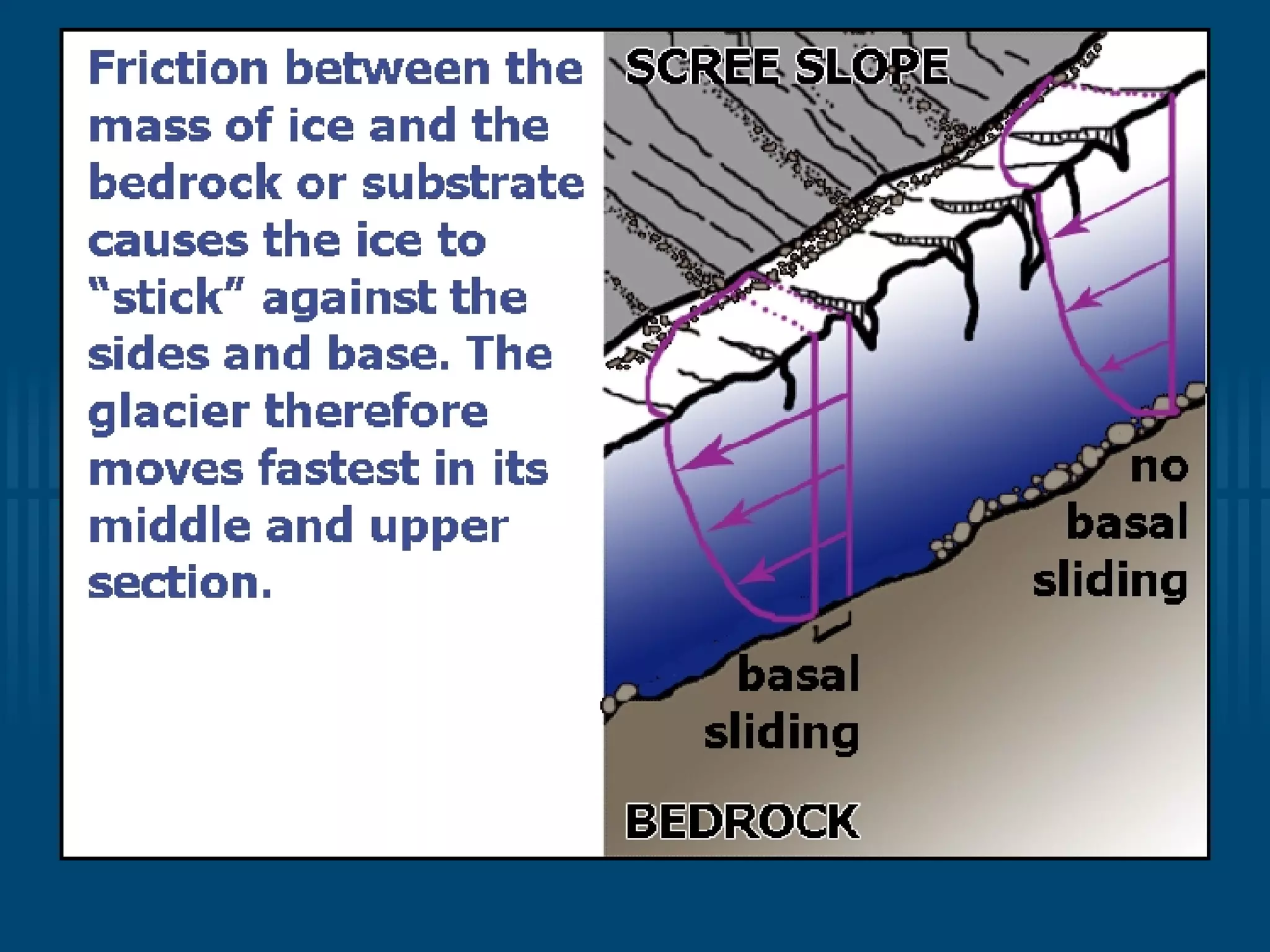 Friction between the mass of ice and the bedrock or substrate causes the ice to “stick” against the sides and base. The glacier therefore moves fastest in its middle and upper section.

SCREE SLOPE

no basal sliding

basal sliding

BEDROCK